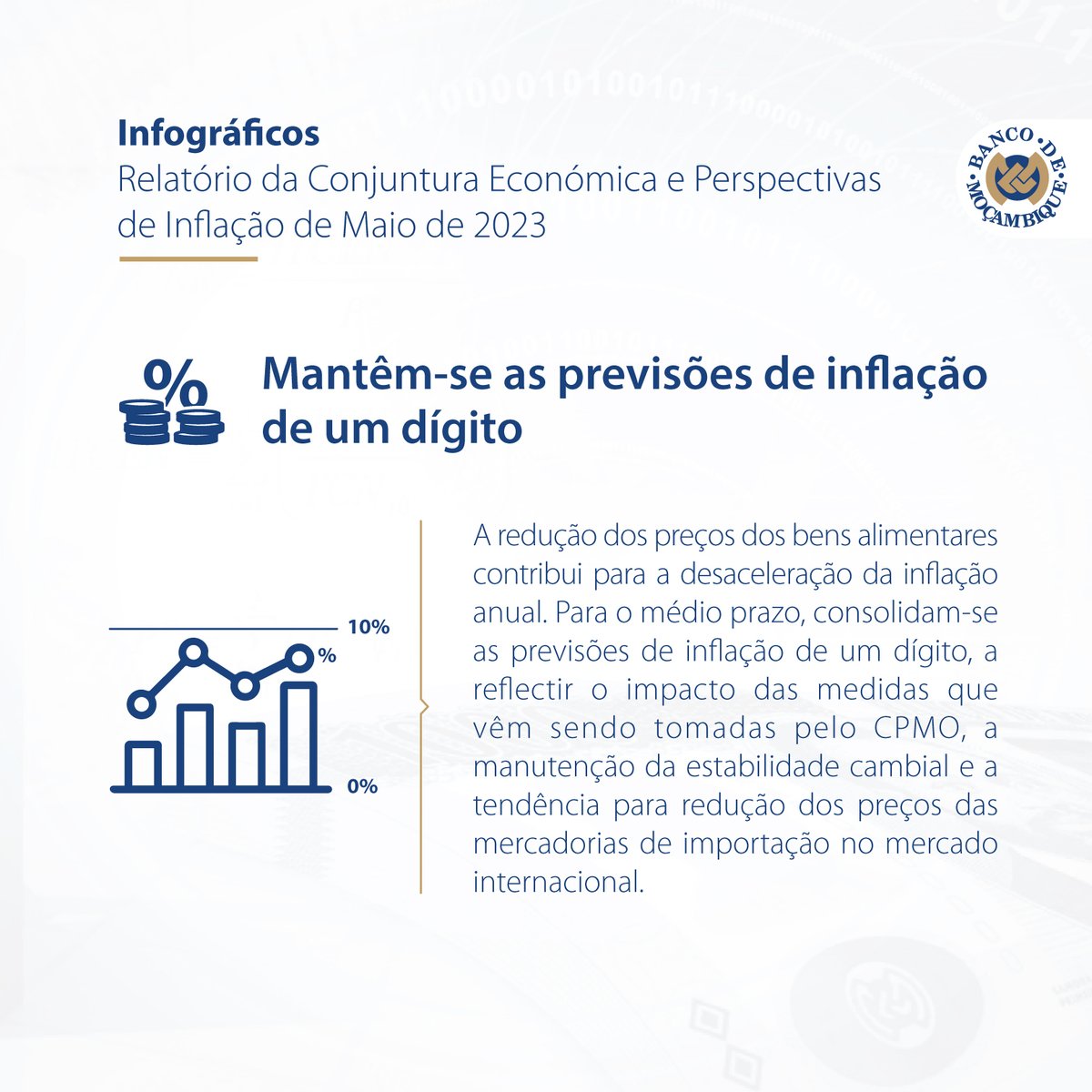 Infográficos
Relatório da Conjuntura Económica e Perspectivas de Inflação de Maio de 2023

BANCO DE MOÇAMBIQUE

%

Mantêm-se as previsões de inflação de um dígito

10%
%
0%

A redução dos preços dos bens alimentares contribui para a desaceleração da inflação anual. Para o médio prazo, consolidam-se as previsões de inflação de um dígito, a reflectir o impacto das medidas que vêm sendo tomadas pelo CPMO, a manutenção da estabilidade cambial e a tendência para redução dos preços das mercadorias de importação no mercado internacional.